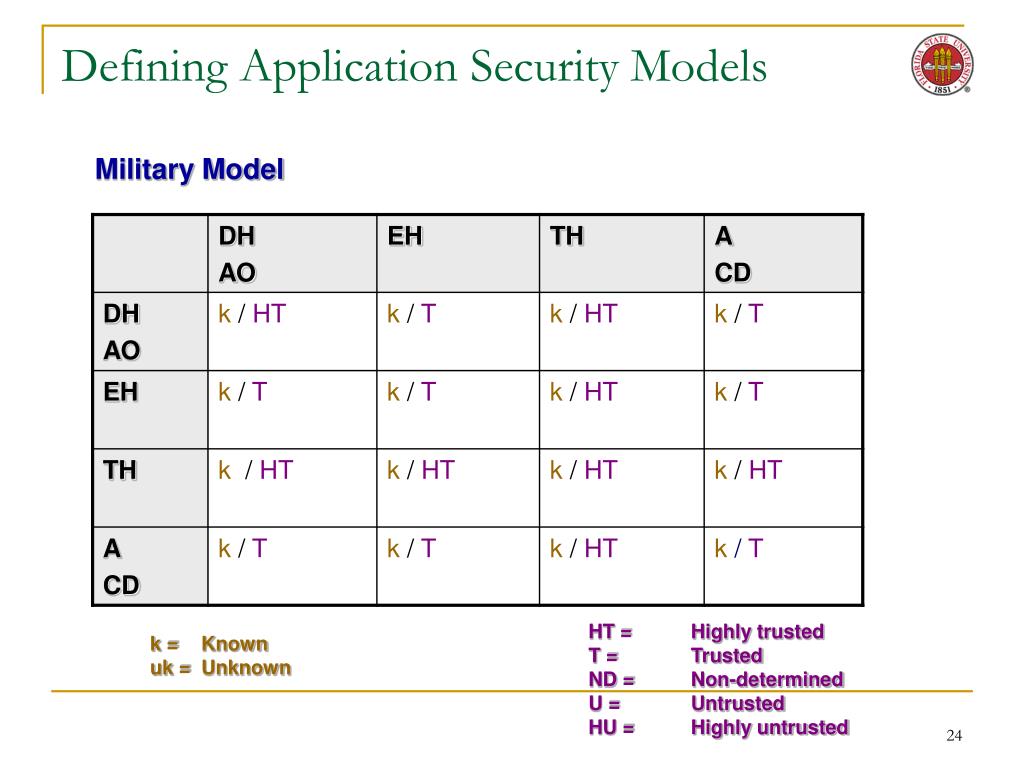 Defining Application Security Models

FLORIDA STATE UNIVERSITY 1851

Military Model

| | DH AO | EH | TH | A CD |
|---|---|---|---|---|
| DH AO | k / HT | k / T | k / HT | k / T |
| EH | k / T | k / T | k / HT | k / T |
| TH | k / HT | k / HT | k / HT | k / HT |
| A CD | k / T | k / T | k / HT | k / T |

k = Known
uk = Unknown

HT = Highly trusted
T = Trusted
ND = Non-determined
U = Untrusted
HU = Highly untrusted

24